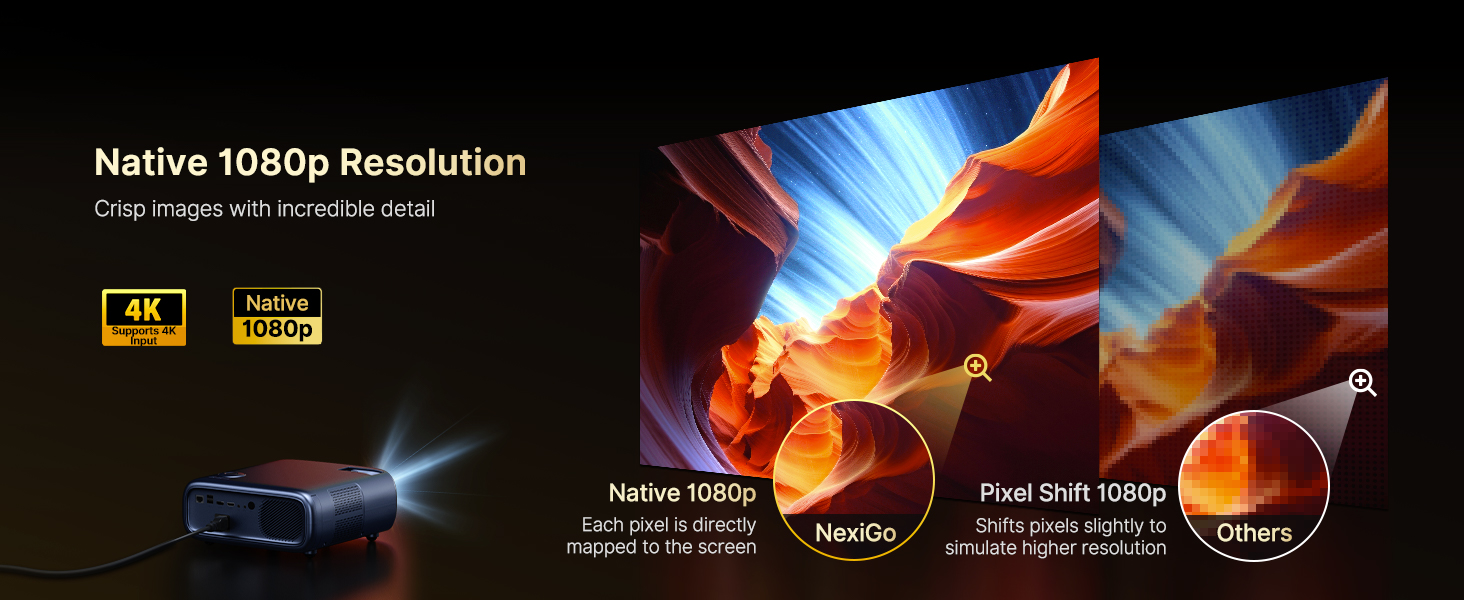 Native 1080p Resolution

Crisp images with incredible detail

4K
Supports 4K Input

Native
1080p

Native 1080p
Each pixel is directly mapped to the screen

NexiGo

Pixel Shift 1080p
Shifts pixels slightly to simulate higher resolution

Others